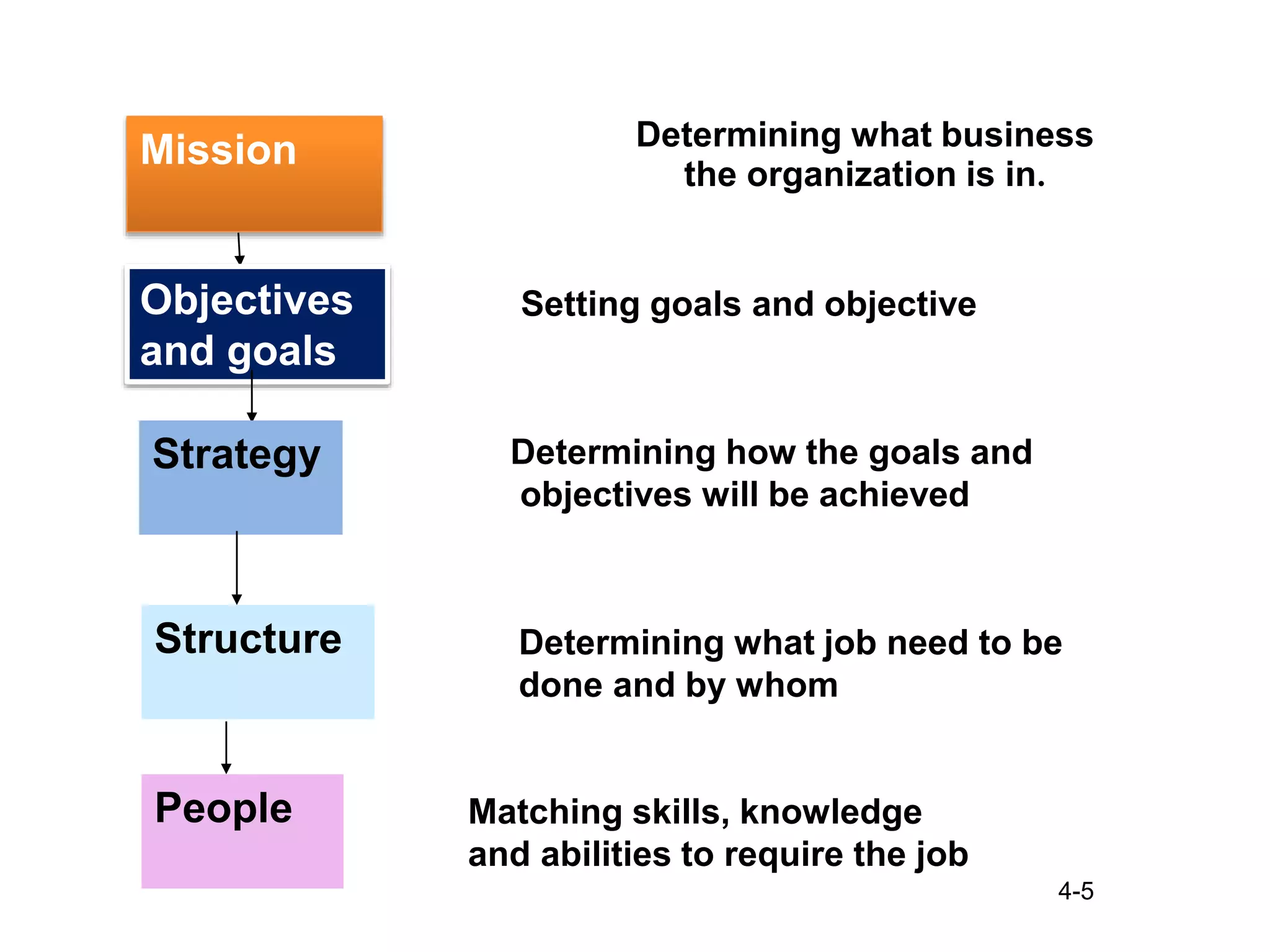 Mission

Determining what business the organization is in.

Objectives and goals

Setting goals and objective

Strategy

Determining how the goals and objectives will be achieved

Structure

Determining what job need to be done and by whom

People

Matching skills, knowledge and abilities to require the job

4-5